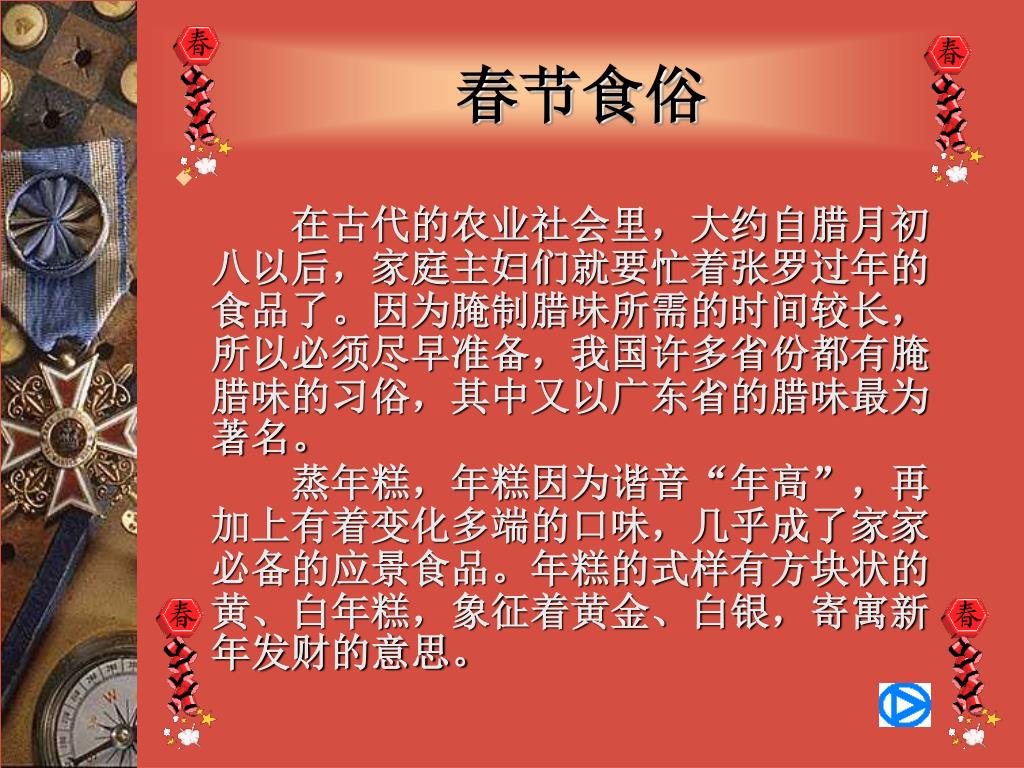 春

春

春节食俗

在古代的农业社会里，大约自腊月初八以后，家庭主妇们就要忙着张罗过年的食品了。因为腌制腊味所需的时间较长，所以必须尽早准备，我国许多省份都有腌腊味的习俗，其中又以广东省的腊味最为著名。

蒸年糕，年糕因为谐音“年高”，再加上有着变化多端的口味，几乎成了家家必备的应景食品。年糕的式样有方块状的黄、白年糕，象征着黄金、白银，寄寓新年发财的意思。

春

春